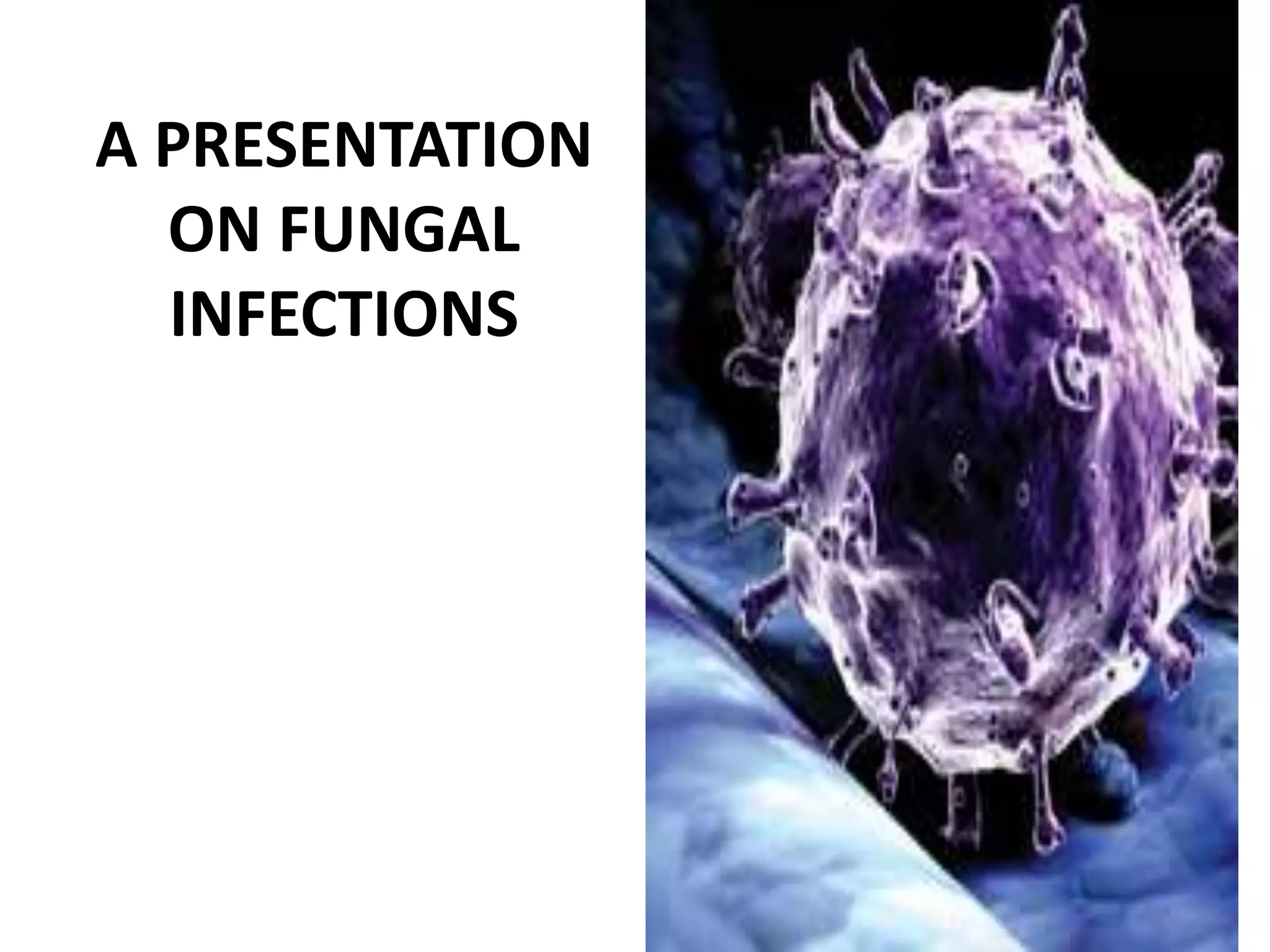 A PRESENTATION ON FUNGAL INFECTIONS